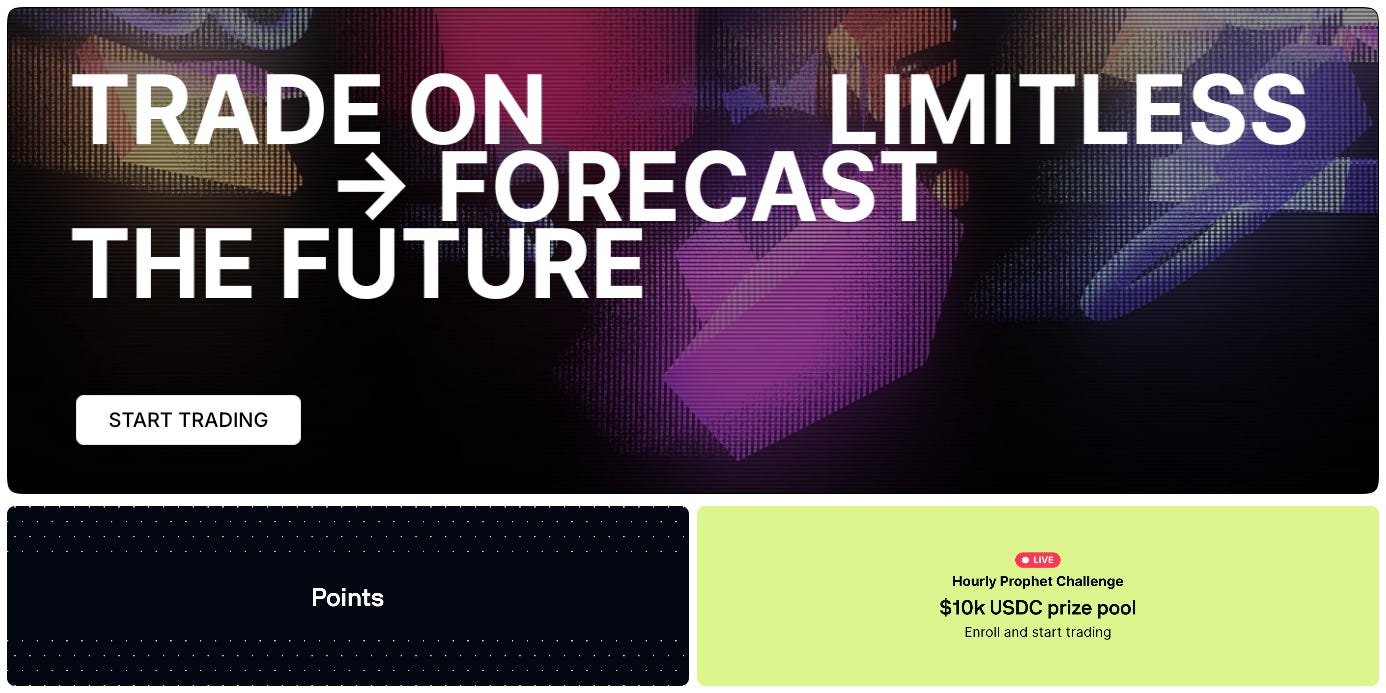 TRADE ON LIMITLESS
→ FORECAST
THE FUTURE

START TRADING

Points

LIVE
Hourly Prophet Challenge
$10k USDC prize pool
Enroll and start trading